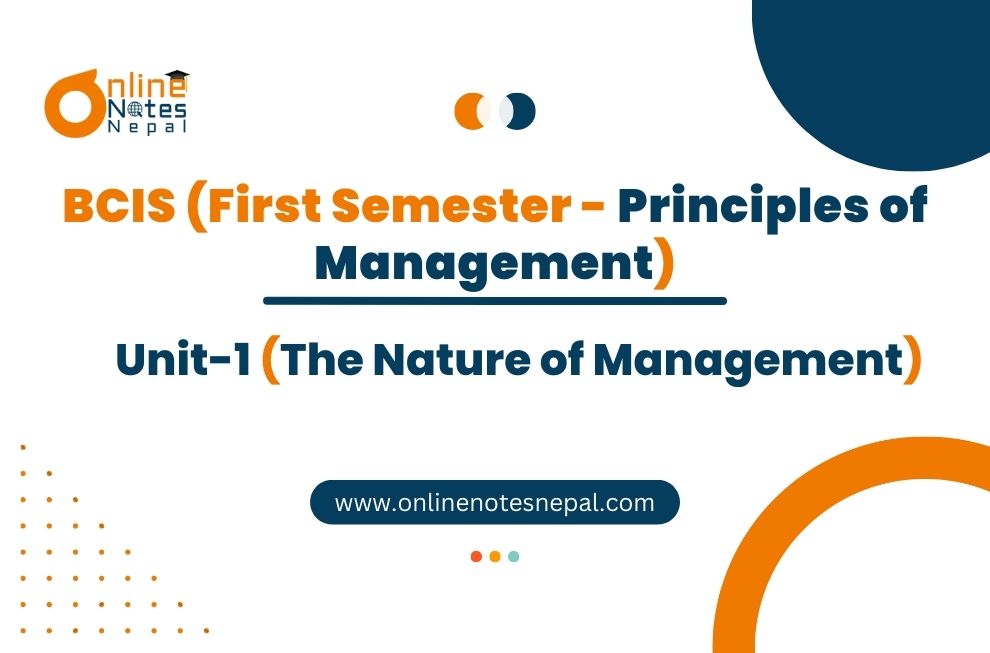 Online Notes Nepal

BCIS (First Semester - Principles of Management)

Unit-1 (The Nature of Management)

www.onlinenotesnepal.com